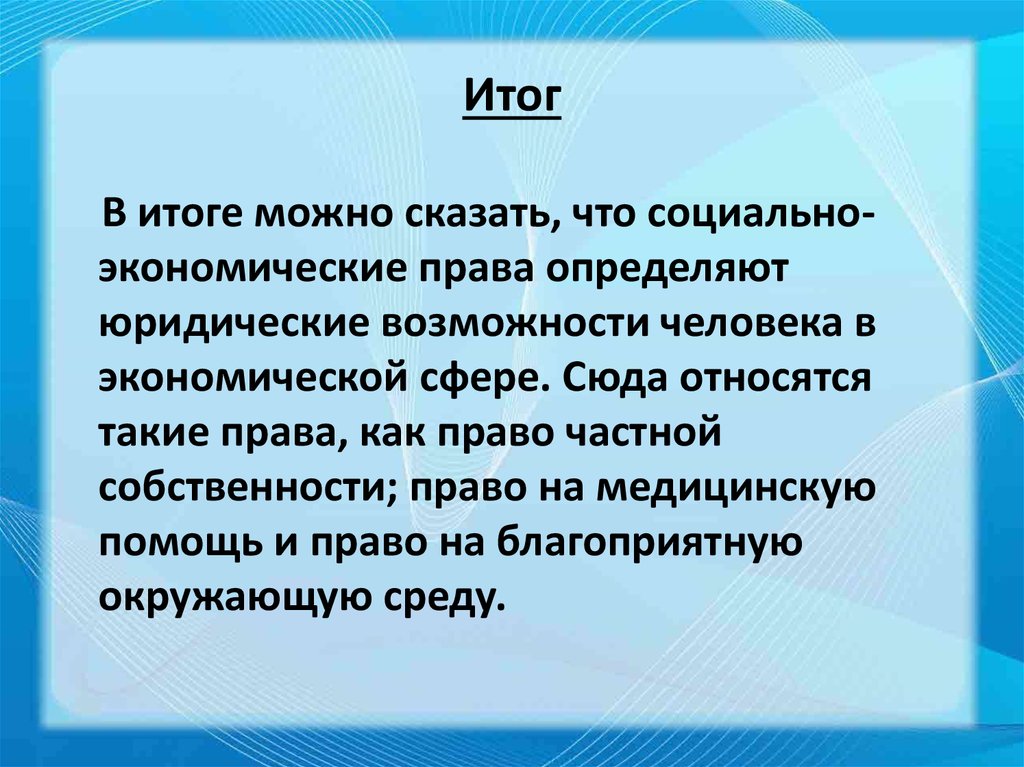 Итог

В итоге можно сказать, что социально-экономические права определяют юридические возможности человека в экономической сфере. Сюда относятся такие права, как право частной собственности; право на медицинскую помощь и право на благоприятную окружающую среду.